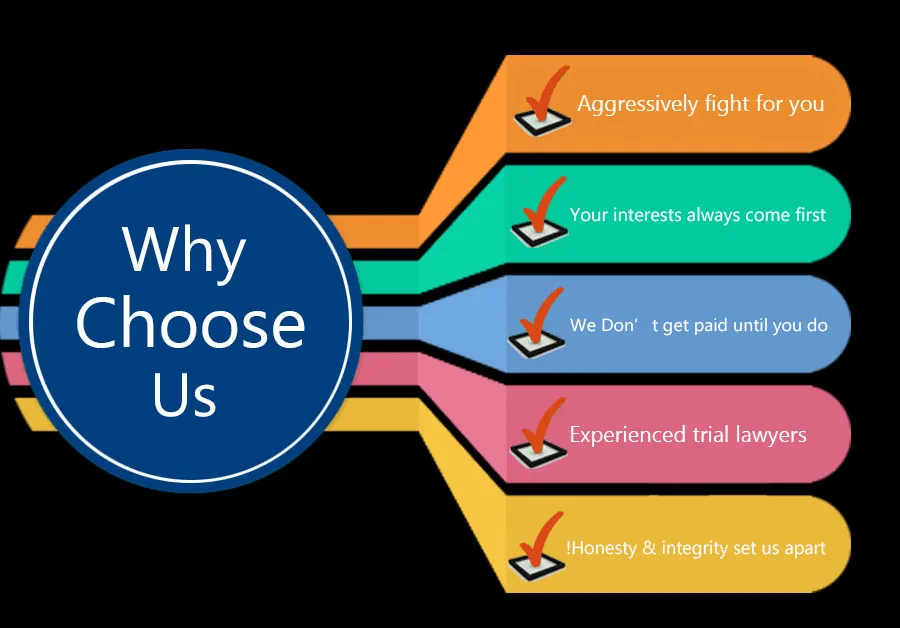 Why Choose Us

Aggressively fight for you

Your interests always come first

We Don’ t get paid until you do

Experienced trial lawyers

!Honesty & integrity set us apart